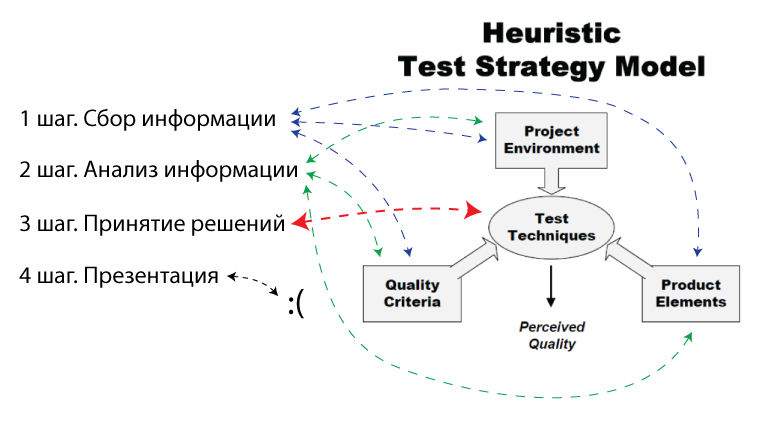 Heuristic
Test Strategy Model

1 шаг. Сбор информации

2 шаг. Анализ информации

3 шаг. Принятие решений

4 шаг. Презентация

:(

Project Environment

Test Techniques

Quality Criteria

Product Elements

Perceived Quality